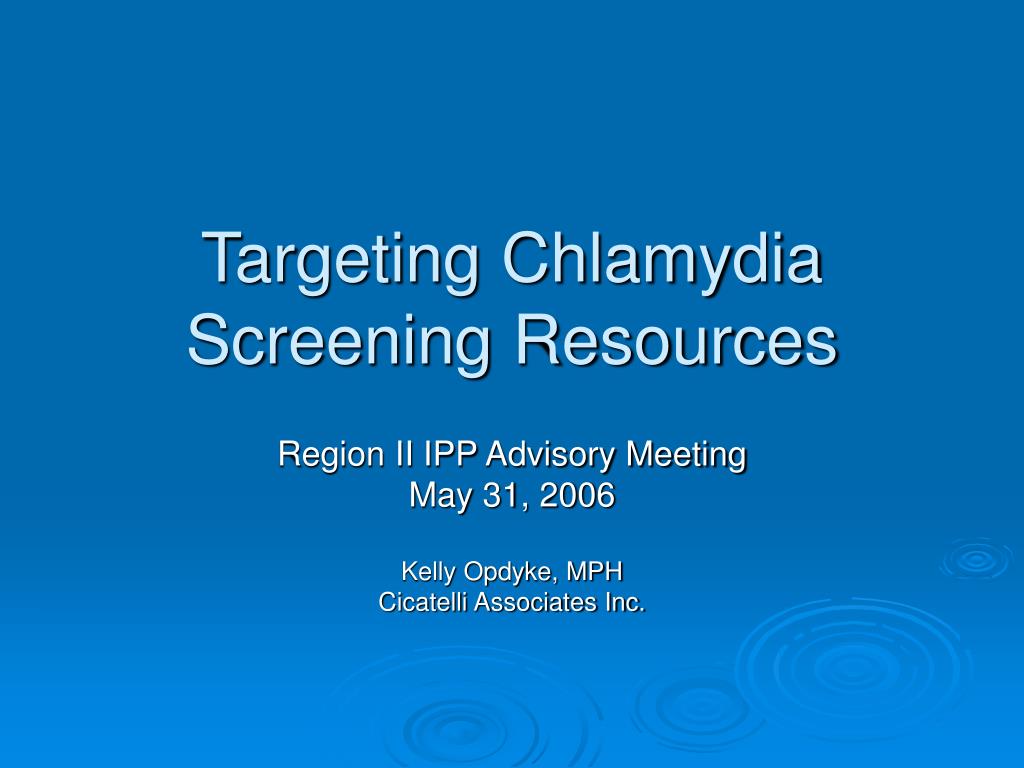 Targeting Chlamydia Screening Resources

Region II IPP Advisory Meeting
May 31, 2006

Kelly Opdyke, MPH
Cicatelli Associates Inc.